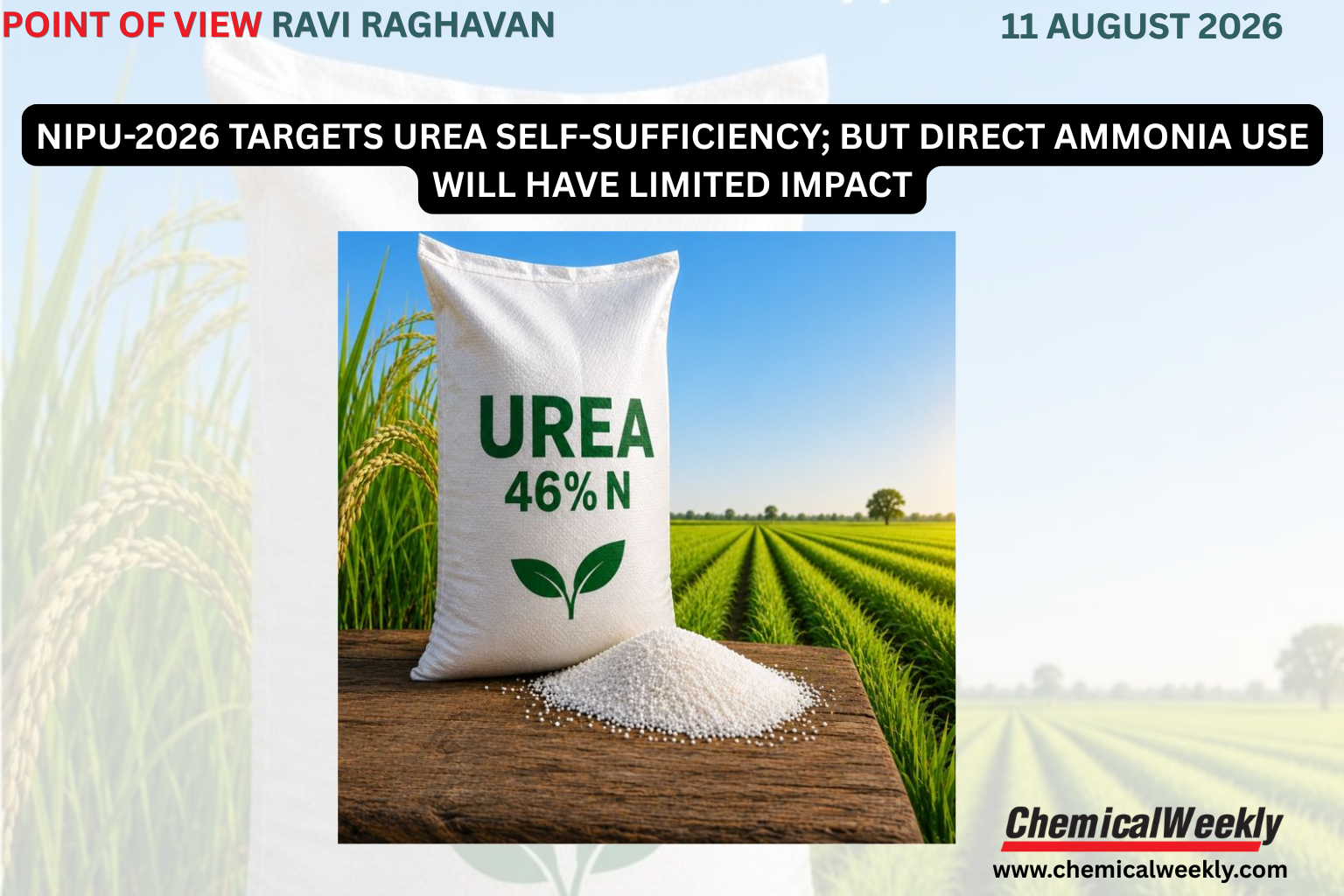 POINT OF VIEW RAVI RAGHAVAN

11 AUGUST 2026

NIPU-2026 TARGETS UREA SELF-SUFFICIENCY; BUT DIRECT AMMONIA USE WILL HAVE LIMITED IMPACT

UREA
46% N

ChemicalWeekly
www.chemicalweekly.com